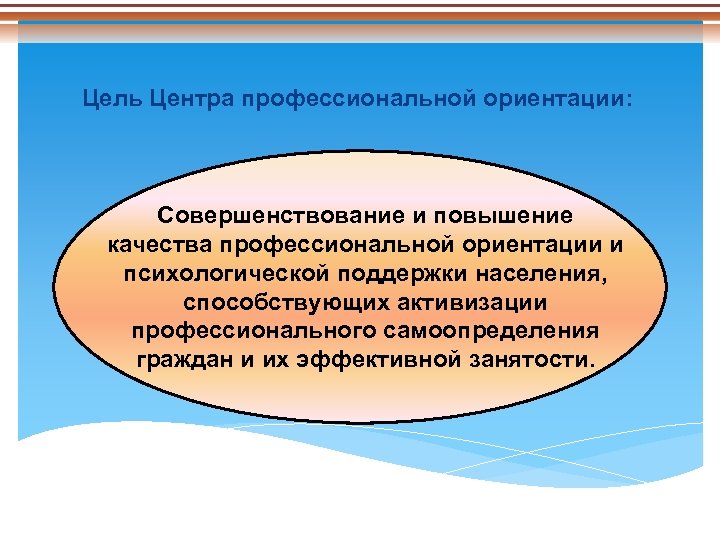 Цель Центра профессиональной ориентации:

Совершенствование и повышение качества профессиональной ориентации и психологической поддержки населения, способствующих активизации профессионального самоопределения граждан и их эффективной занятости.